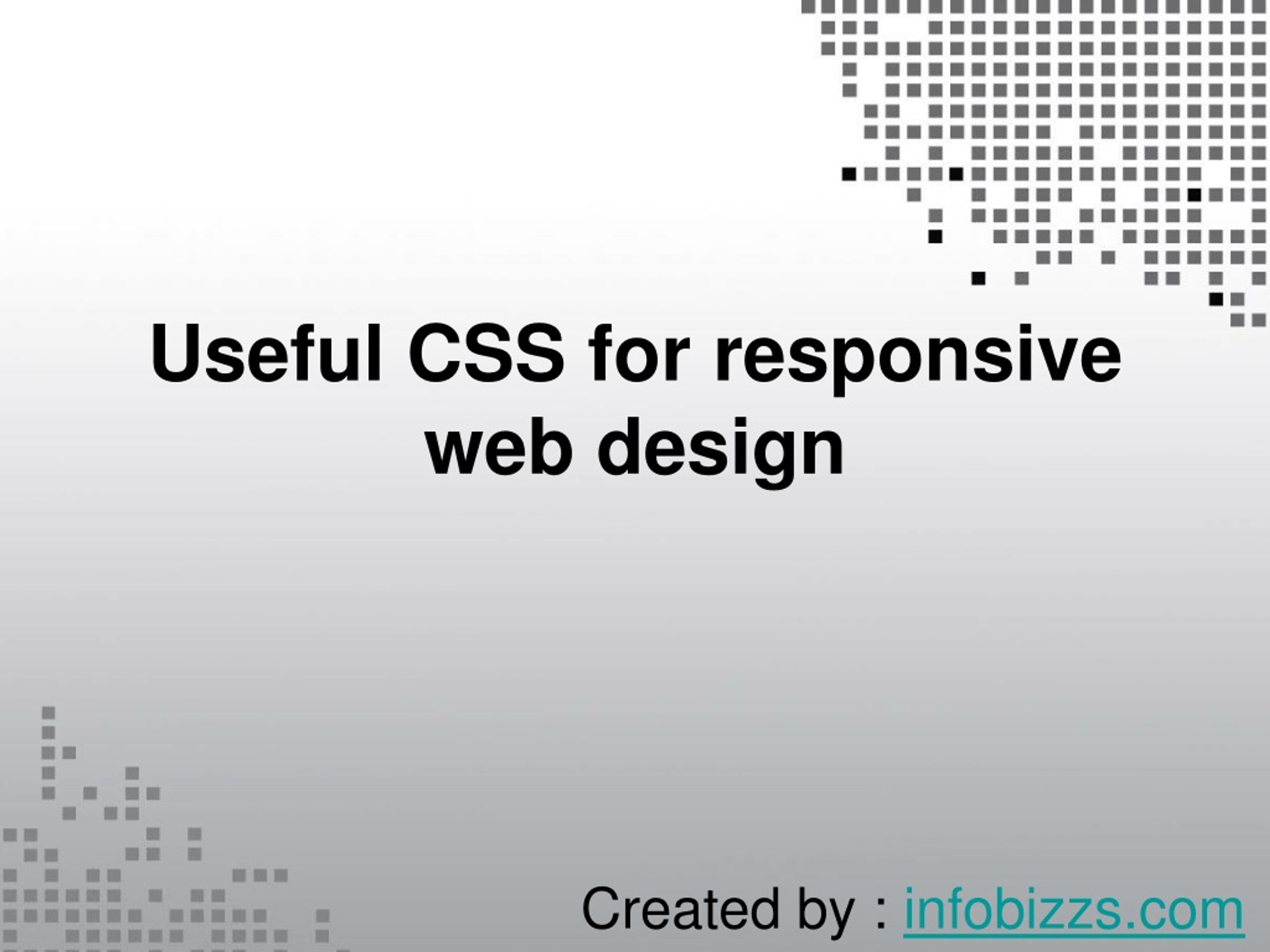 Useful CSS for responsive web design

Created by : infobizzs.com